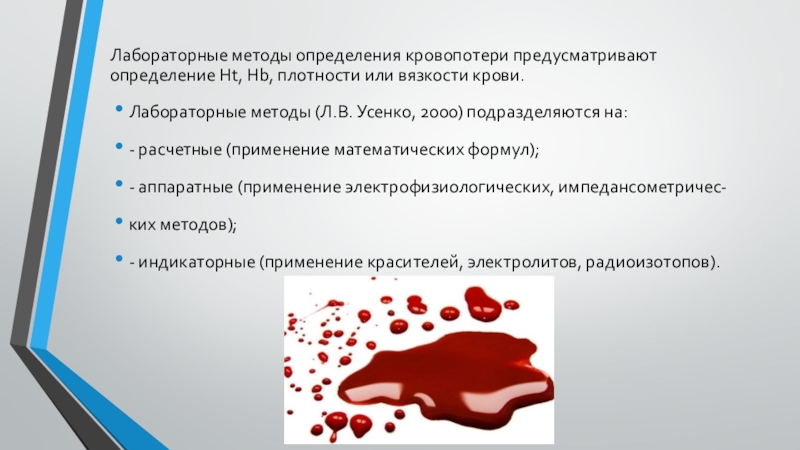 Лабораторные методы определения кровопотери предусматривают определение Ht, Hb, плотности или вязкости крови.

• Лабораторные методы (Л.В. Усенко, 2000) подразделяются на:

• - расчетные (применение математических формул);

• - аппаратные (применение электрофизиологических, импедансометричес-

• ких методов);

• - индикаторные (применение красителей, электролитов, радиоизотопов).